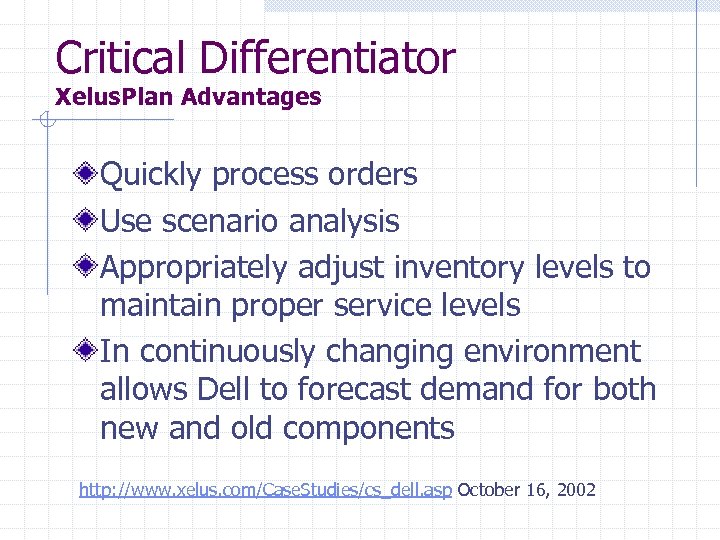 Critical Differentiator
XelusPlan Advantages

Quickly process orders

Use scenario analysis

Appropriately adjust inventory levels to maintain proper service levels

In continuously changing environment allows Dell to forecast demand for both new and old components

http://www.xelus.com/CaseStudies/cs_dell.asp October 16, 2002